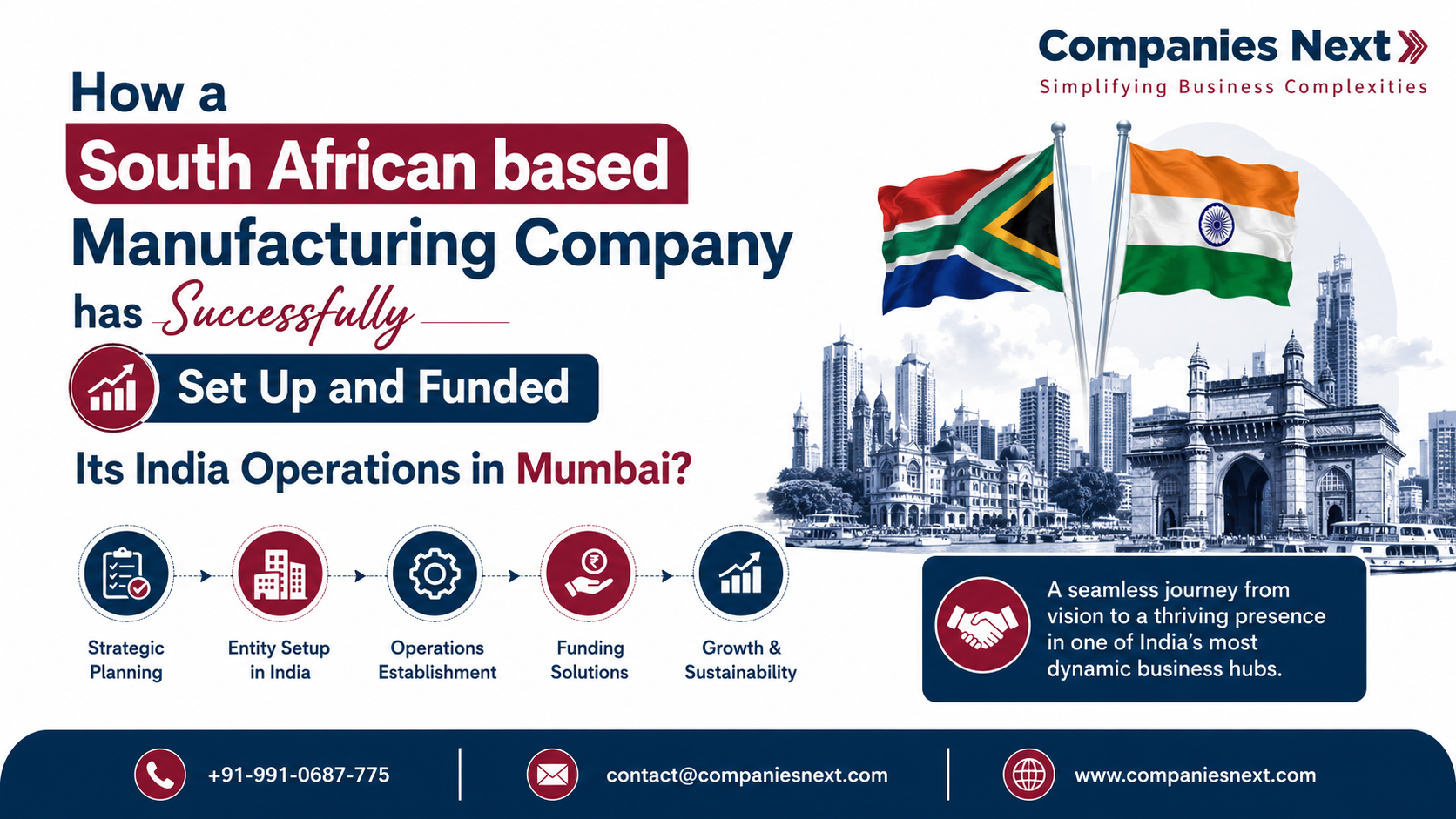 Companies Next
Simplifying Business Complexities

How a
South African based
Manufacturing Company
has Successfully
Set Up and Funded
Its India Operations in Mumbai?

Strategic Planning

Entity Setup in India

Operations Establishment

Funding Solutions

Growth & Sustainability

A seamless journey from vision to a thriving presence in one of India's most dynamic business hubs.

+91-991-0687-775

contact@companiesnext.com

www.companiesnext.com